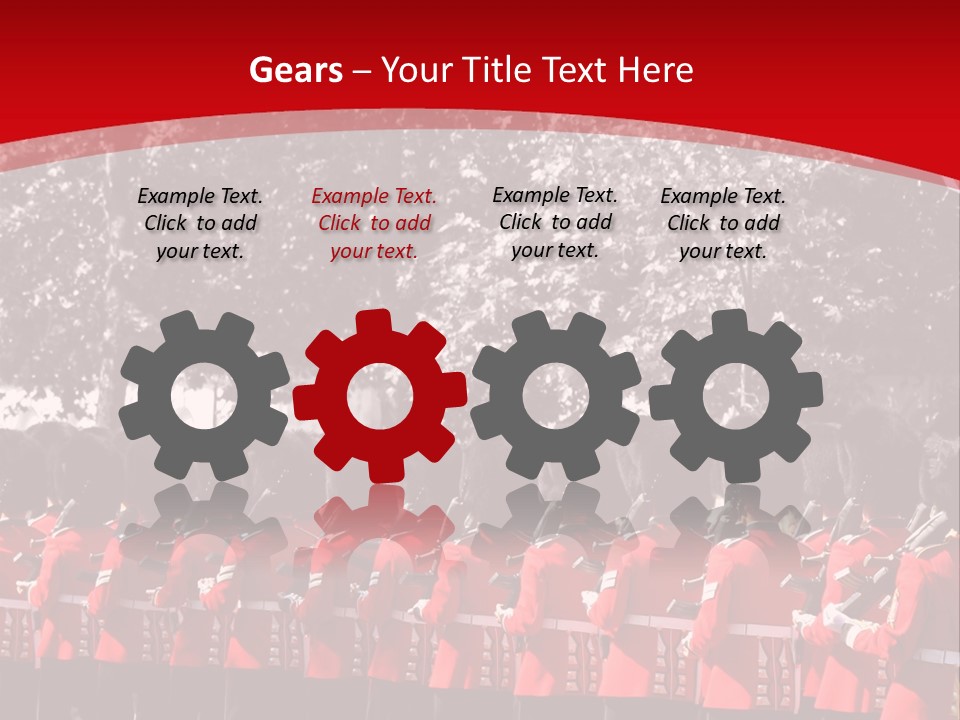 Gears – Your Title Text Here

Example Text. Click to add your text.

Example Text. Click to add your text.

Example Text. Click to add your text.

Example Text. Click to add your text.